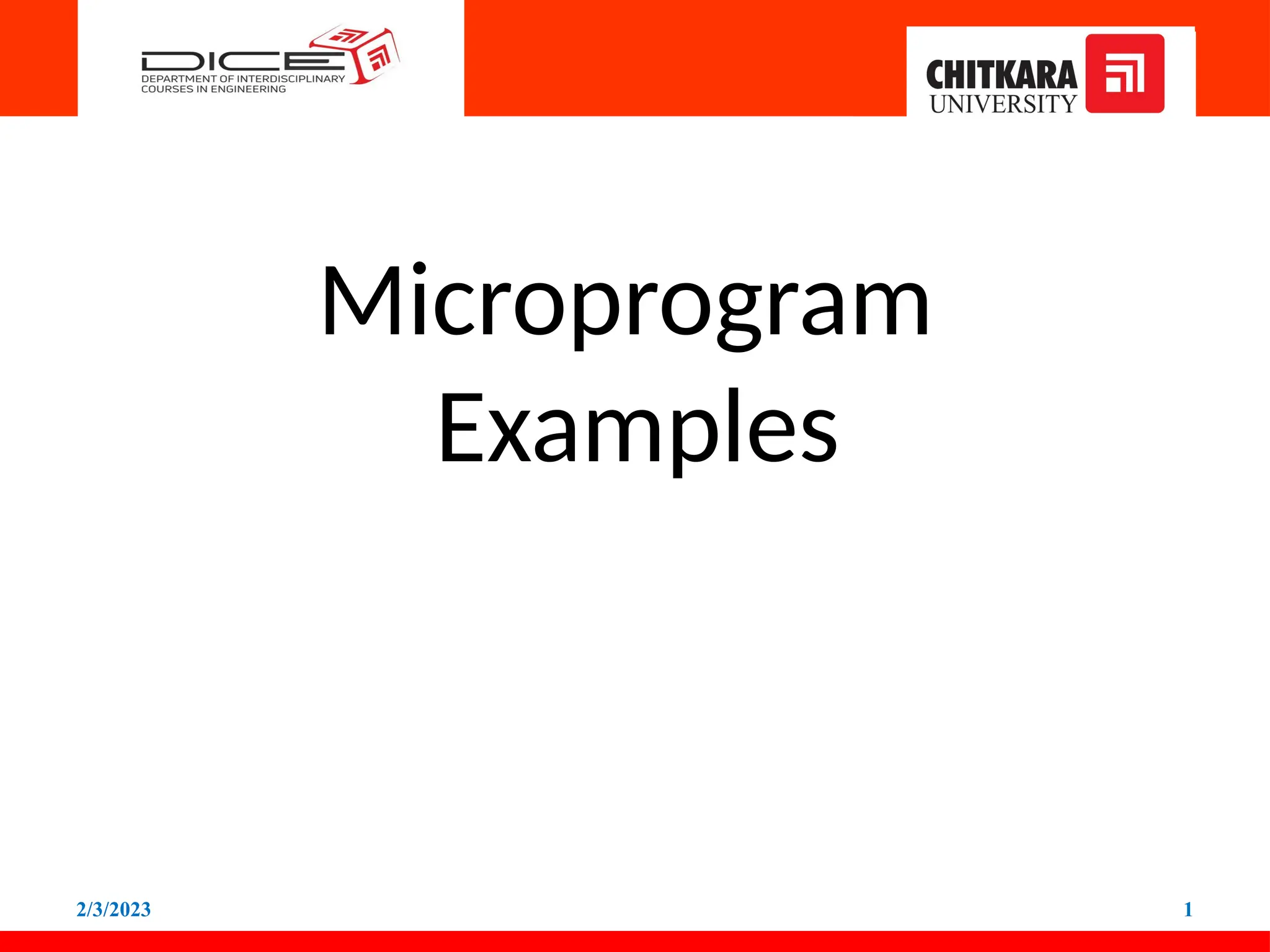 DICE
DEPARTMENT OF INTERDISCIPLINARY COURSES IN ENGINEERING

CHITKARA UNIVERSITY

Microprogram Examples

2/3/2023

1